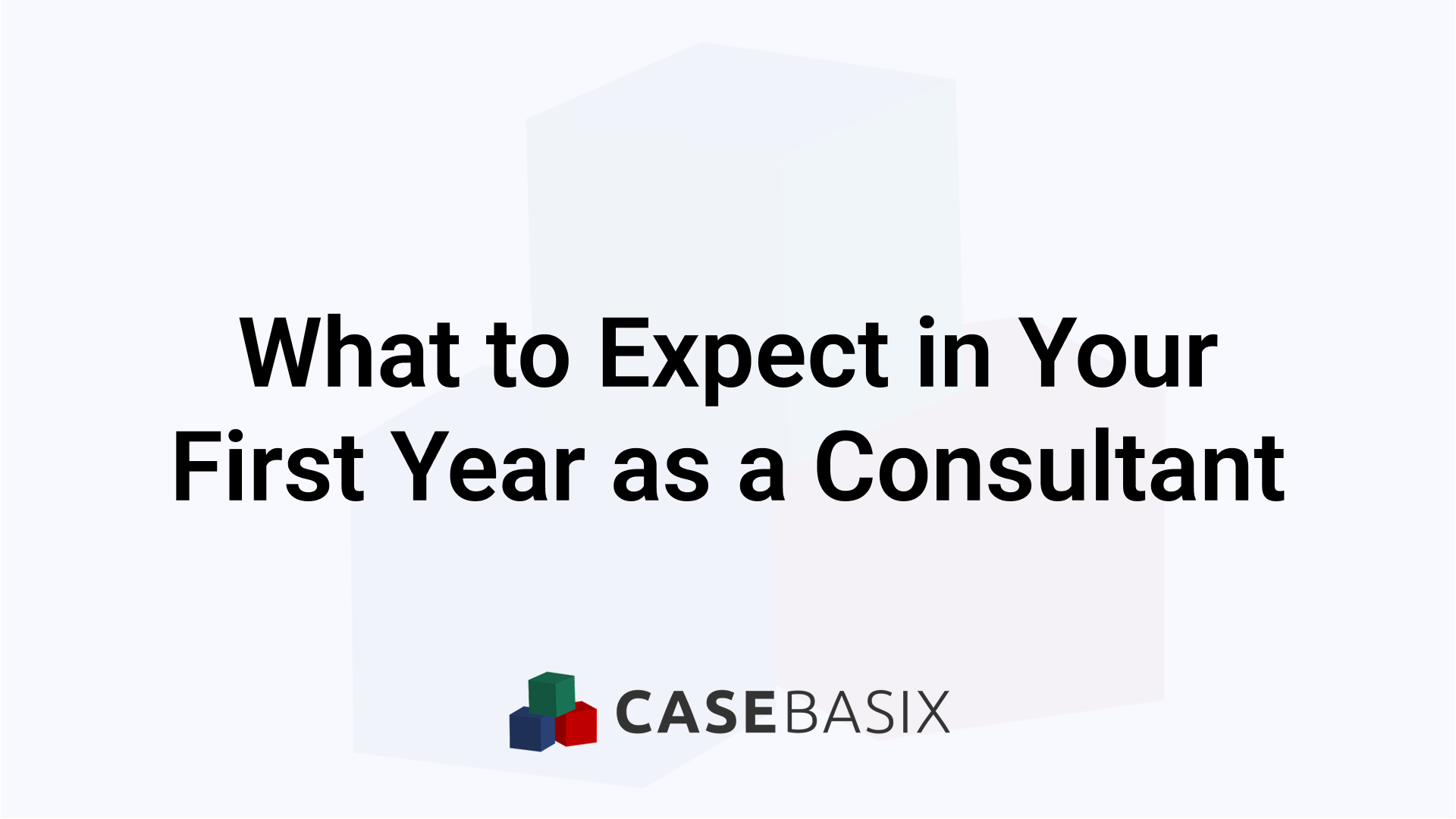 What to Expect in Your First Year as a Consultant

CASEBASIX